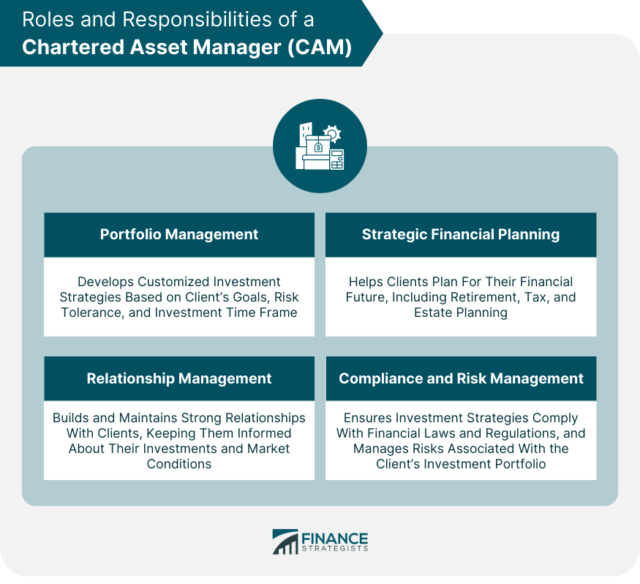 Roles and Responsibilities of a
Chartered Asset Manager (CAM)

Portfolio Management

Develops Customized Investment Strategies Based on Client's Goals, Risk Tolerance, and Investment Time Frame

Strategic Financial Planning

Helps Clients Plan For Their Financial Future, Including Retirement, Tax, and Estate Planning

Relationship Management

Builds and Maintains Strong Relationships With Clients, Keeping Them Informed About Their Investments and Market Conditions

Compliance and Risk Management

Ensures Investment Strategies Comply With Financial Laws and Regulations, and Manages Risks Associated With the Client's Investment Portfolio

FINANCE STRATEGISTS